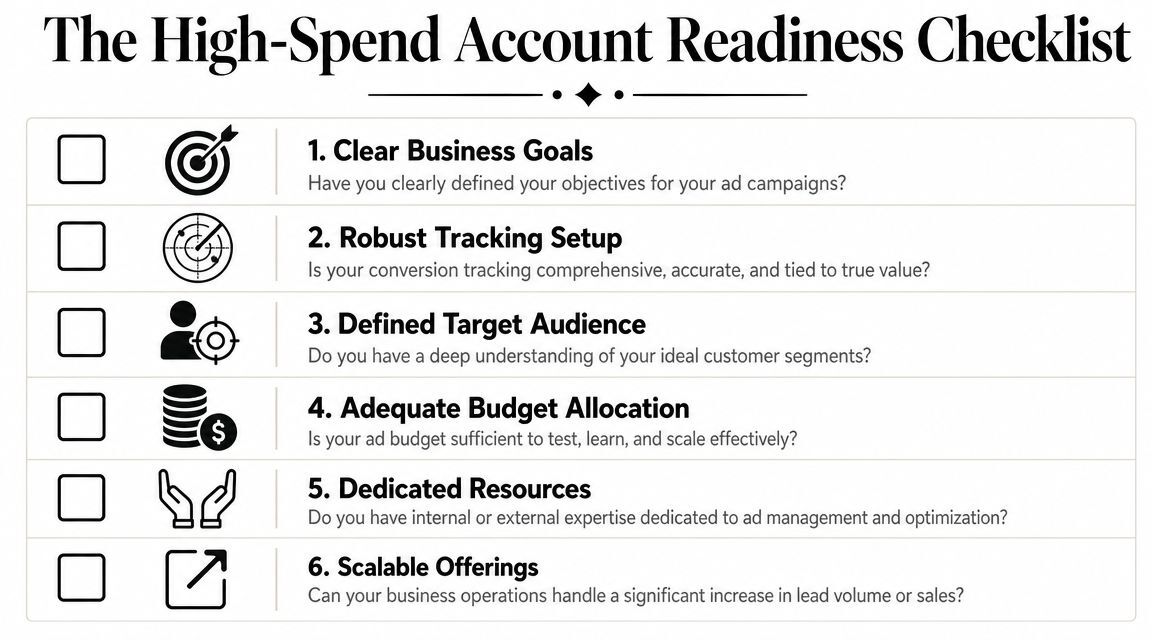 The High-Spend Account Readiness Checklist

1. Clear Business Goals
Have you clearly defined your objectives for your ad campaigns?

2. Robust Tracking Setup
Is your conversion tracking comprehensive, accurate, and tied to true value?

3. Defined Target Audience
Do you have a deep understanding of your ideal customer segments?

4. Adequate Budget Allocation
Is your ad budget sufficient to test, learn, and scale effectively?

5. Dedicated Resources
Do you have internal or external expertise dedicated to ad management and optimization?

6. Scalable Offerings
Can your business operations handle a significant increase in lead volume or sales?